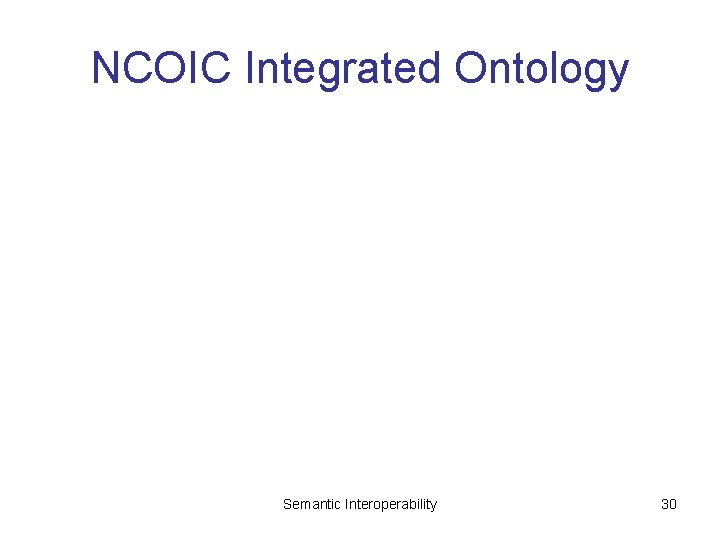 NCOIC Integrated Ontology

Semantic Interoperability

30